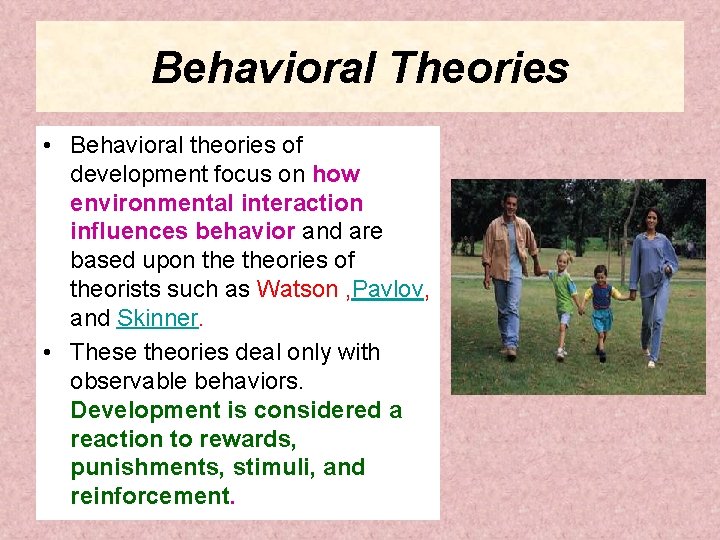 Behavioral Theories

• Behavioral theories of development focus on how environmental interaction influences behavior and are based upon the theories of theorists such as Watson ,Pavlov, and Skinner.

• These theories deal only with observable behaviors. Development is considered a reaction to rewards, punishments, stimuli, and reinforcement.